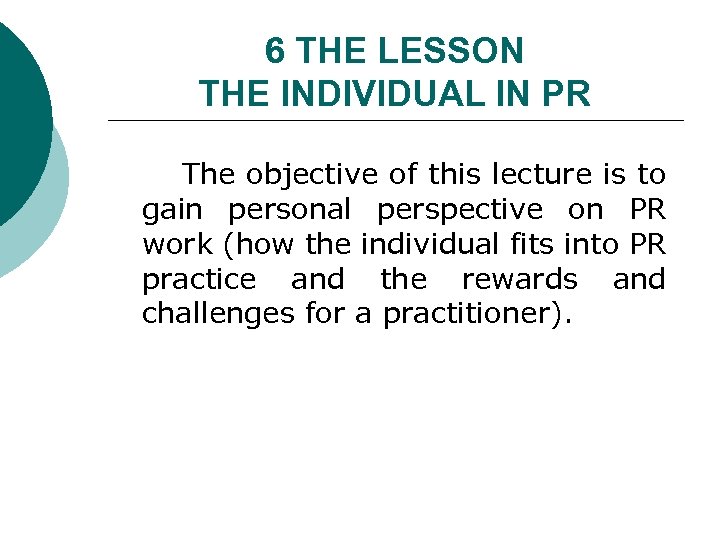 6 THE LESSON
THE INDIVIDUAL IN PR

The objective of this lecture is to gain personal perspective on PR work (how the individual fits into PR practice and the rewards and challenges for a practitioner).